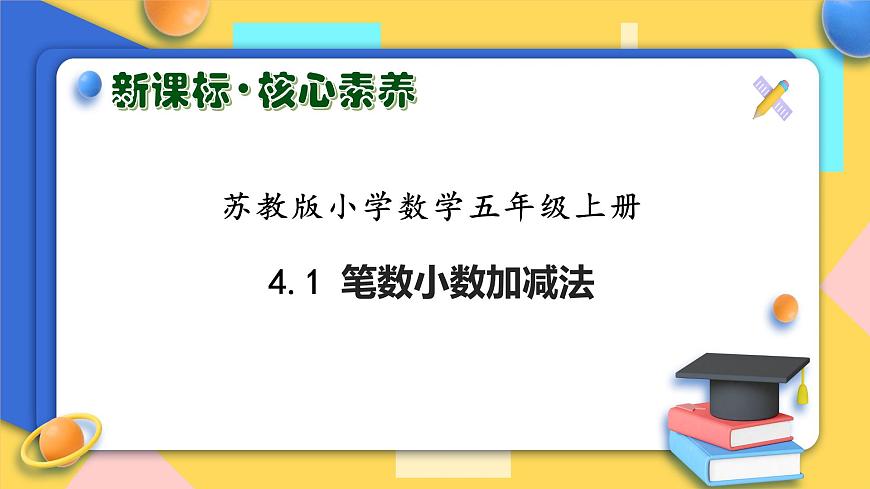 新课标·核心素养

苏教版小学数学五年级上册

4.1 笔数小数加减法